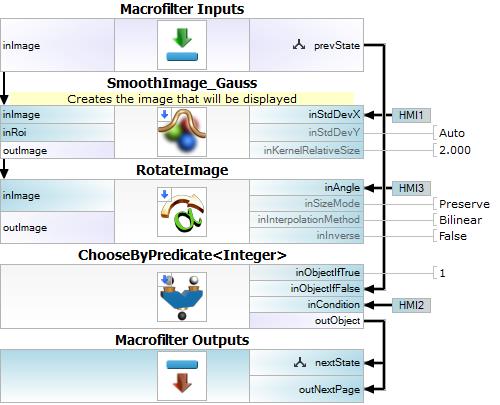 Macrofilter Inputs

inImage

prevState

SmoothImage_Gauss

Creates the image that will be displayed

inImage

inRoi

outImage

inStdDevX

HMI1

inStdDevY

Auto

inKernelRelativeSize

2.000

RotateImage

inImage

outImage

inAngle

HMI3

inSizeMode

Preserve

inInterpolationMethod

Bilinear

inInverse

False

ChooseByPredicate<Integer>

inObjectIfTrue

1

inObjectIfFalse

inCondition

HMI2

outObject

Macrofilter Outputs

nextState

outNextPage